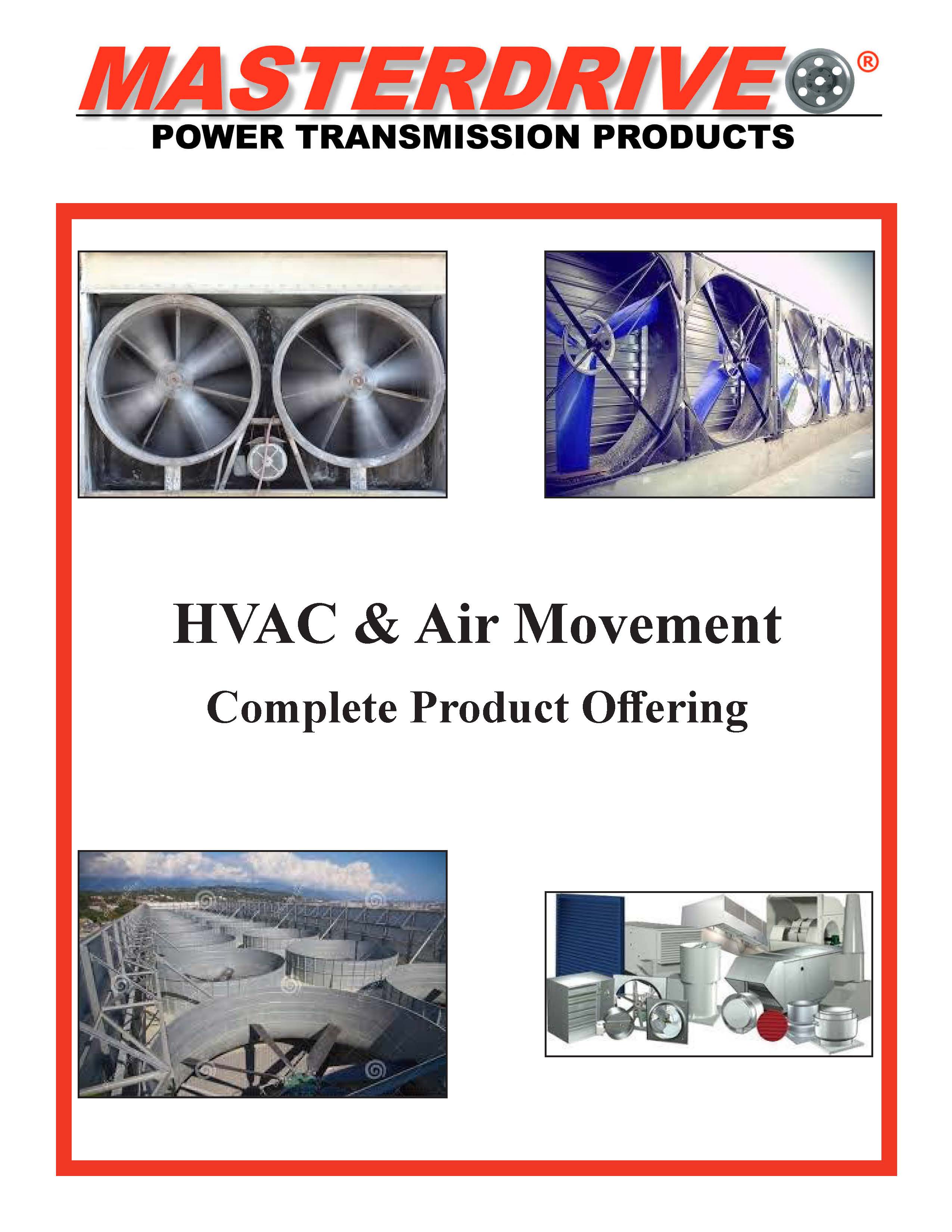 MASTERDRIVE®

POWER TRANSMISSION PRODUCTS

HVAC & Air Movement

Complete Product Offering